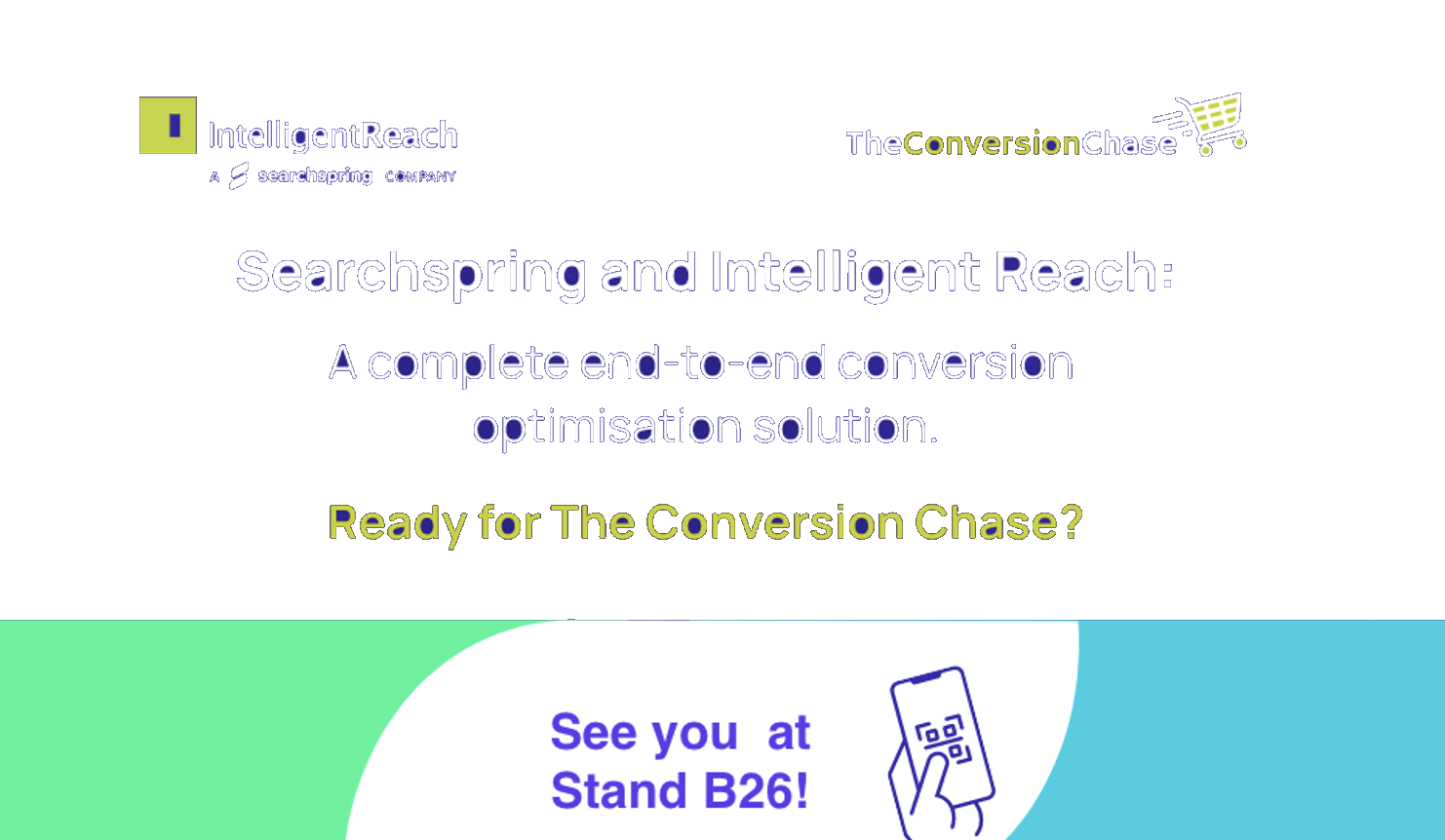 IntelligentReach
A searchspring COMPANY

TheConversionChase

Searchspring and Intelligent Reach:

A complete end-to-end conversion optimisation solution.

Ready for The Conversion Chase?

See you at Stand B26!